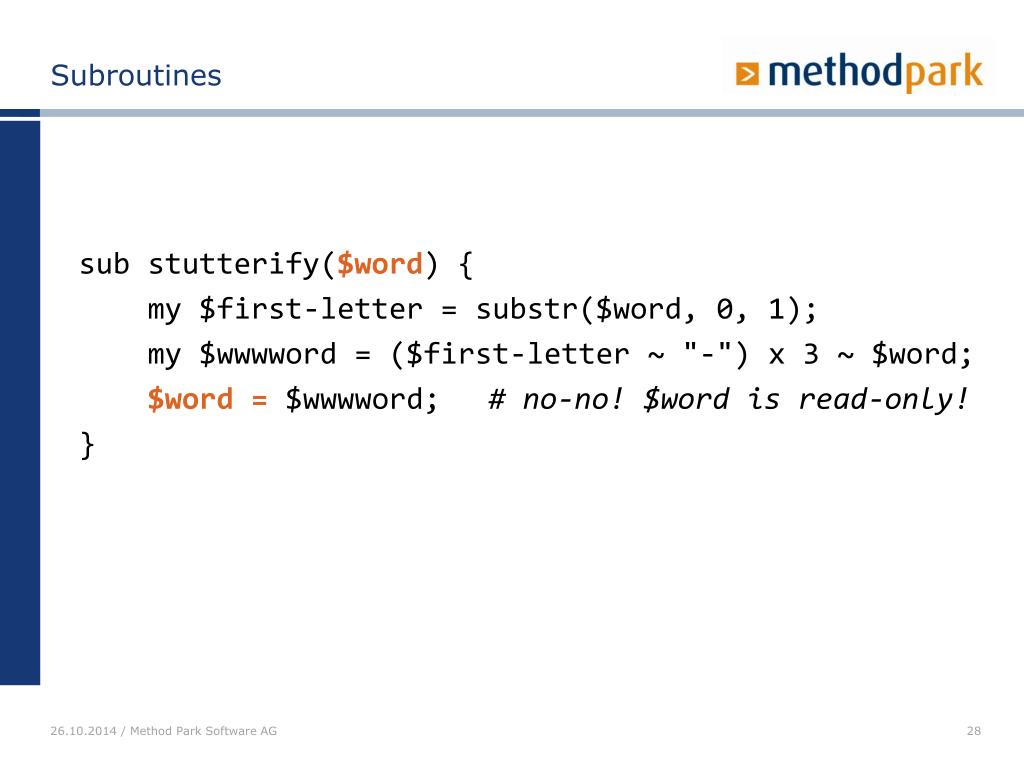 Subroutines

methodpark

sub stutterify($word) {
    my $first-letter = substr($word, 0, 1);
    my $wwwword = ($first-letter ~ "-") x 3 ~ $word;
    $word = $wwwword;   # no-no! $word is read-only!
}

26.10.2014 / Method Park Software AG

28